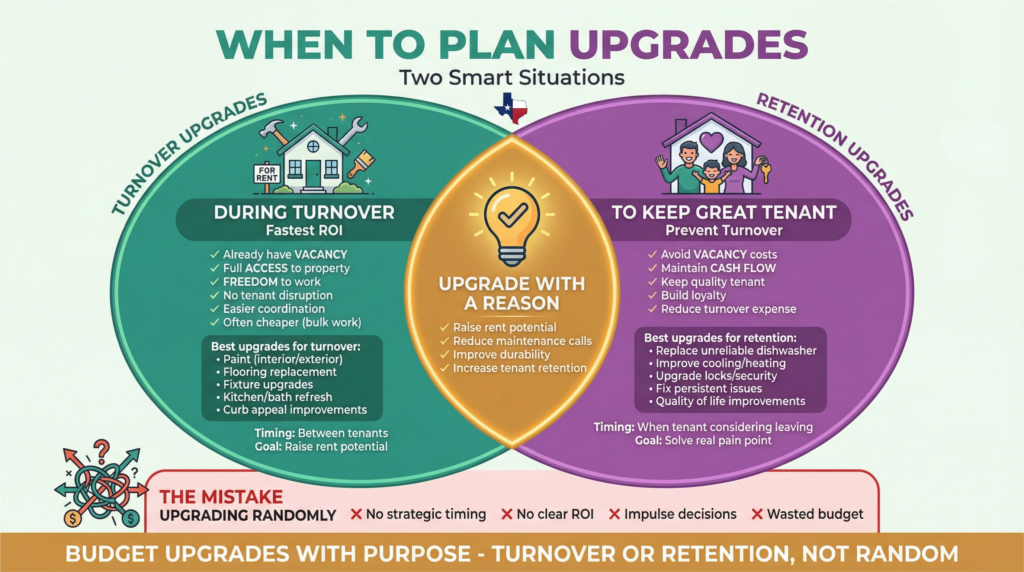 WHEN TO PLAN UPGRADES
Two Smart Situations

TURNOVER UPGRADES

FOR RENT

DURING TURNOVER
Fastest ROI

✓ Already have VACANCY
✓ Full ACCESS to property
✓ FREEDOM to work
✓ No tenant disruption
✓ Easier coordination
✓ Often cheaper (bulk work)

Best upgrades for turnover:
• Paint (interior/exterior)
• Flooring replacement
• Fixture upgrades
• Kitchen/bath refresh
• Curb appeal improvements

Timing: Between tenants
Goal: Raise rent potential

UPGRADE WITH A REASON
✓ Raise rent potential
✓ Reduce maintenance calls
✓ Improve durability
✓ Increase tenant retention

RETENTION UPGRADES

TO KEEP GREAT TENANT
Prevent Turnover

✓ Avoid VACANCY costs
✓ Maintain CASH FLOW
✓ Keep quality tenant
✓ Build loyalty
✓ Reduce turnover expense

Best upgrades for retention:
• Replace unreliable dishwasher
• Improve cooling/heating
• Upgrade locks/security
• Fix persistent issues
• Quality of life improvements

Timing: When tenant considering leaving
Goal: Solve real pain point

THE MISTAKE
UPGRADING RANDOMLY ✗ No strategic timing ✗ No clear ROI ✗ Impulse decisions ✗ Wasted budget

BUDGET UPGRADES WITH PURPOSE - TURNOVER OR RETENTION, NOT RANDOM